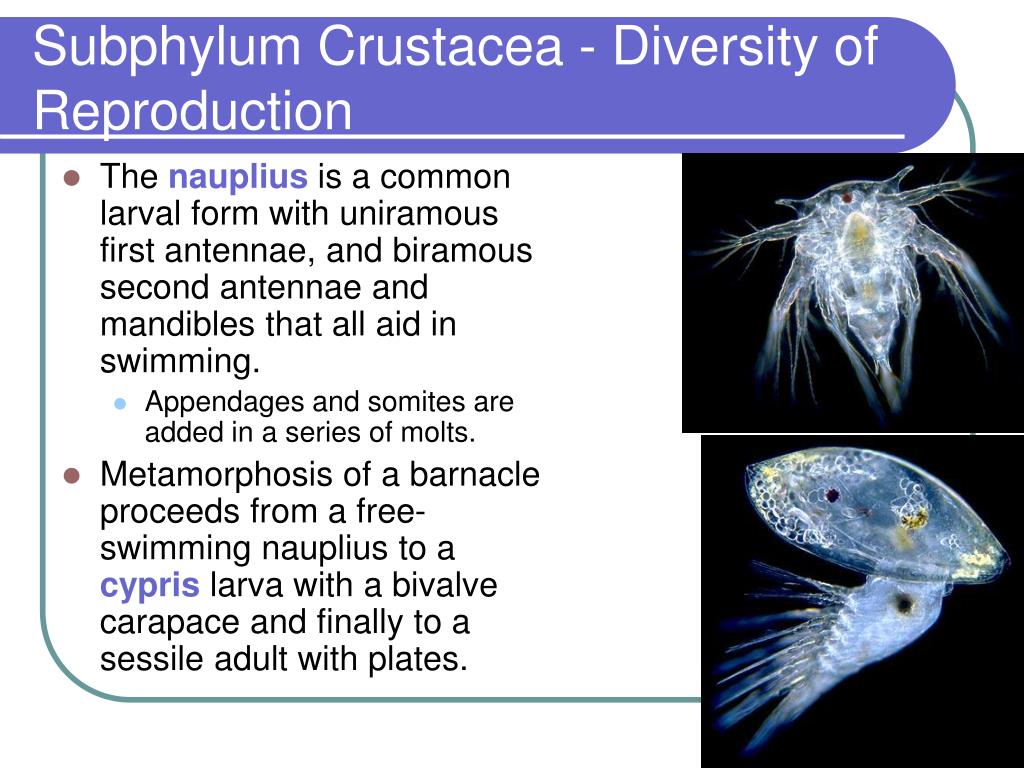 Subphylum Crustacea - Diversity of Reproduction

The nauplius is a common larval form with uniramous first antennae, and biramous second antennae and mandibles that all aid in swimming.

Appendages and somites are added in a series of molts.

Metamorphosis of a barnacle proceeds from a free-swimming nauplius to a cypris larva with a bivalve carapace and finally to a sessile adult with plates.